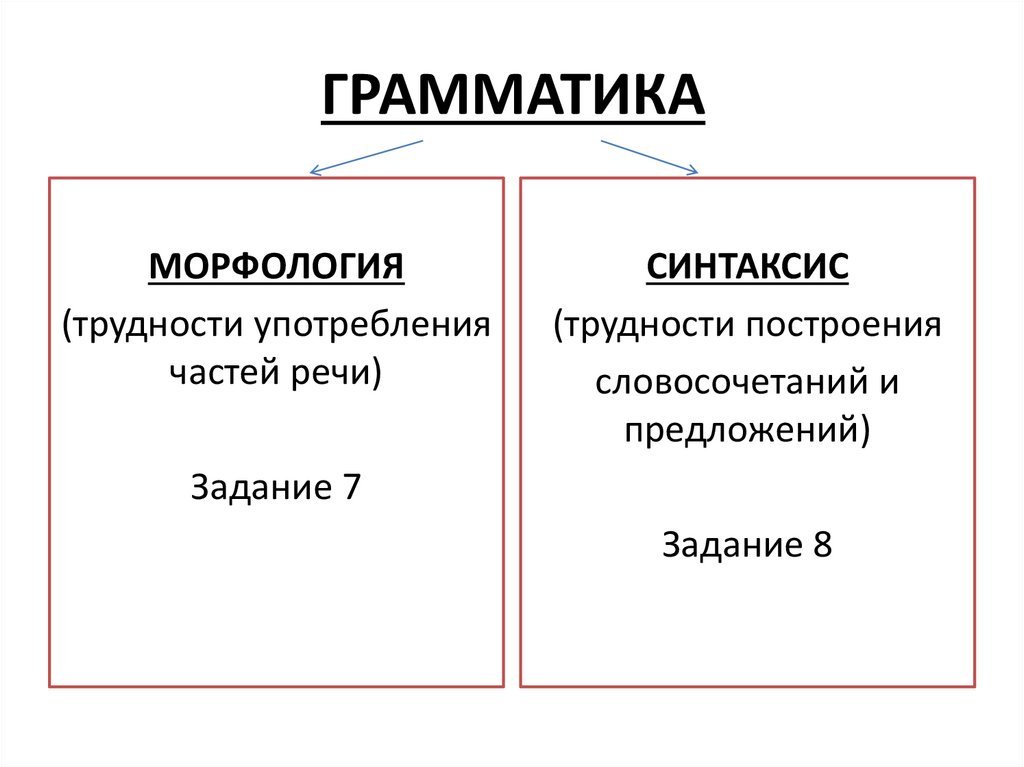 ГРАММАТИКА

МОРФОЛОГИЯ
(трудности употребления частей речи)

Задание 7

СИНТАКСИС
(трудности построения словосочетаний и предложений)

Задание 8